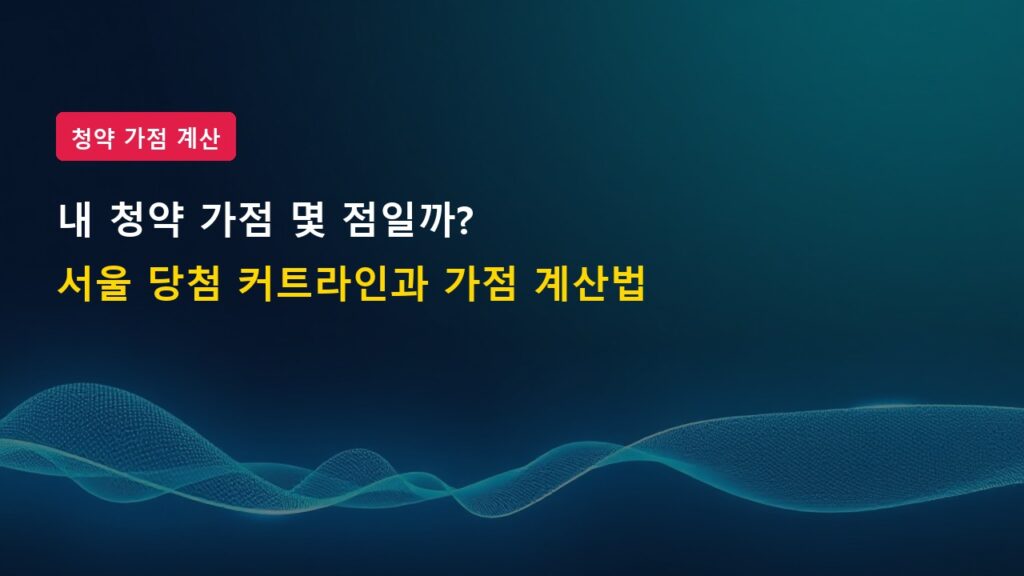 청약 가점 계산

내 청약 가점 몇 점일까?

서울 당첨 커트라인과 가점 계산법